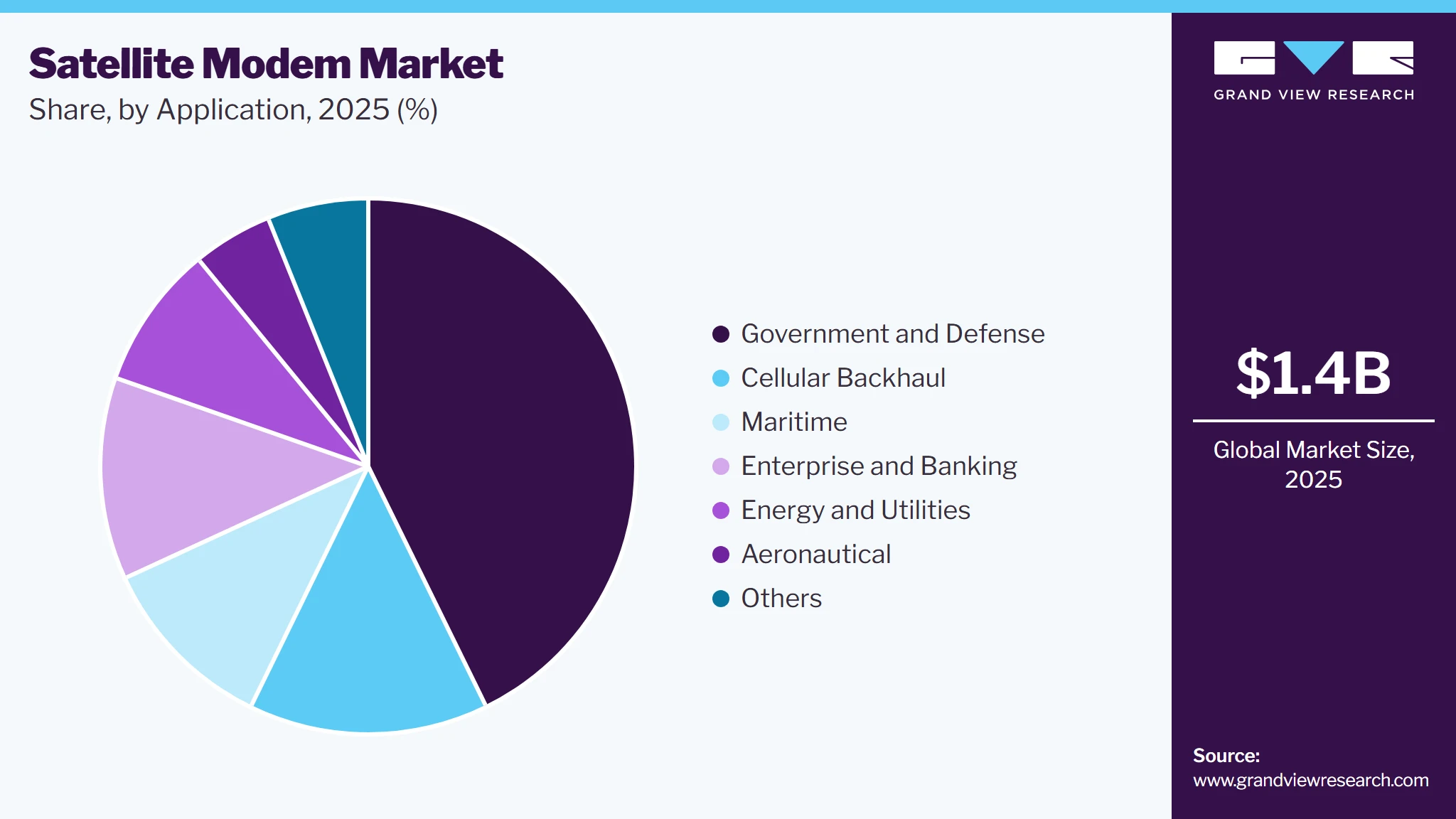 Satellite Modem Market
Share, by Application, 2025 (%)

Government and Defense
Cellular Backhaul
Maritime
Enterprise and Banking
Energy and Utilities
Aeronautical
Others

GRAND VIEW RESEARCH

$1.4B
Global Market Size, 2025

Source:
www.grandviewresearch.com